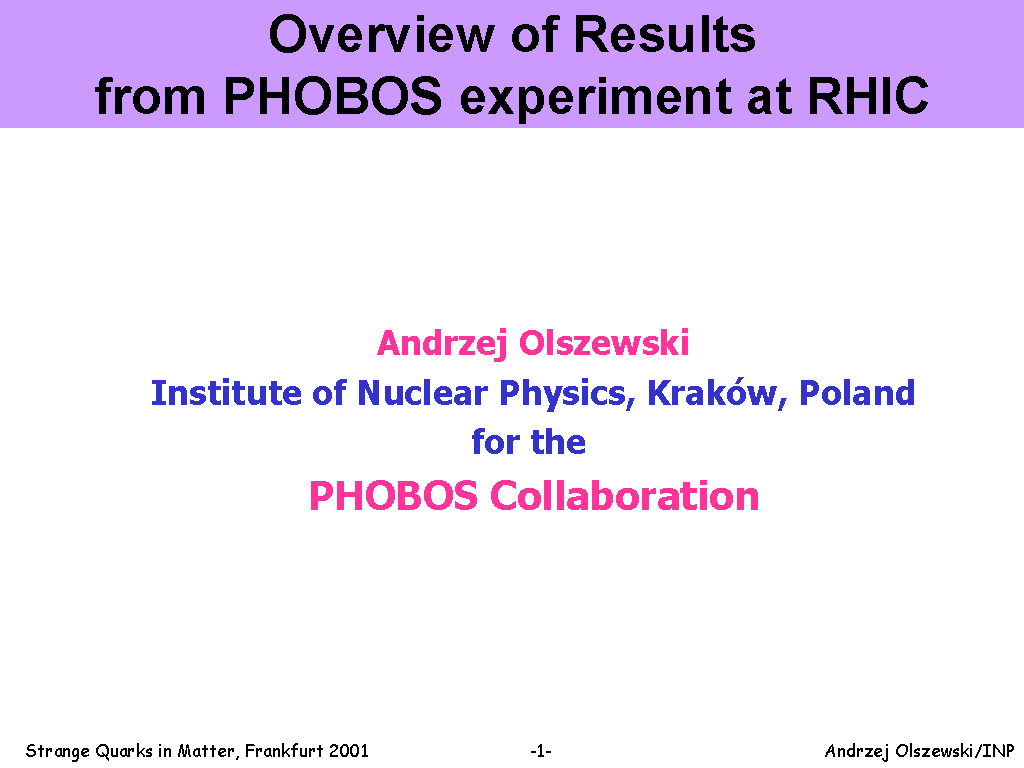 Overview of Results
from PHOBOS experiment at RHIC

Andrzej Olszewski
Institute of Nuclear Physics, Kraków, Poland
for the
PHOBOS Collaboration

Strange Quarks in Matter, Frankfurt 2001 -1- Andrzej Olszewski/INP